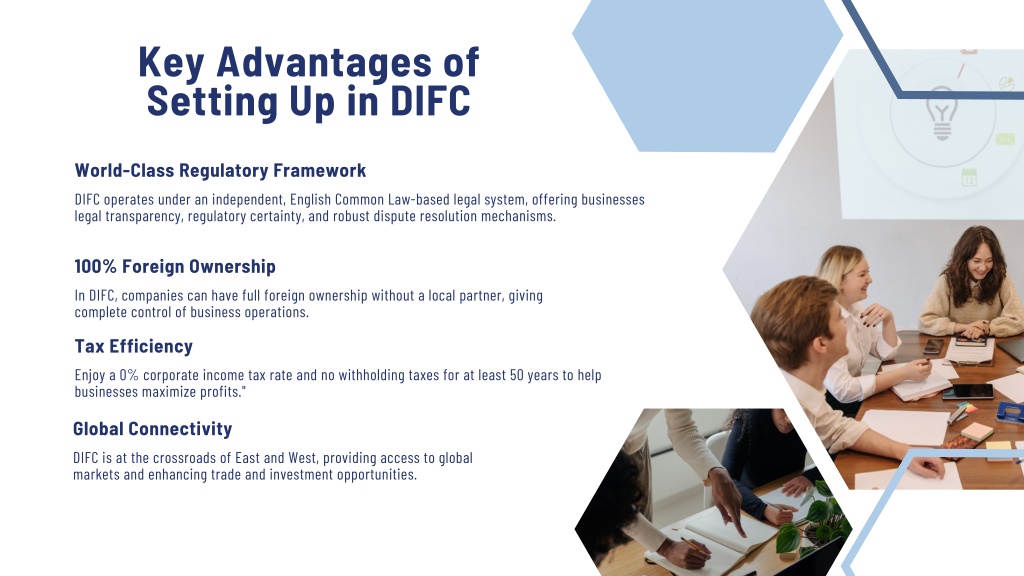 Key Advantages of Setting Up in DIFC

World-Class Regulatory Framework

DIFC operates under an independent, English Common Law-based legal system, offering businesses legal transparency, regulatory certainty, and robust dispute resolution mechanisms.

100% Foreign Ownership

In DIFC, companies can have full foreign ownership without a local partner, giving complete control of business operations.

Tax Efficiency

Enjoy a 0% corporate income tax rate and no withholding taxes for at least 50 years to help businesses maximize profits."

Global Connectivity

DIFC is at the crossroads of East and West, providing access to global markets and enhancing trade and investment opportunities.